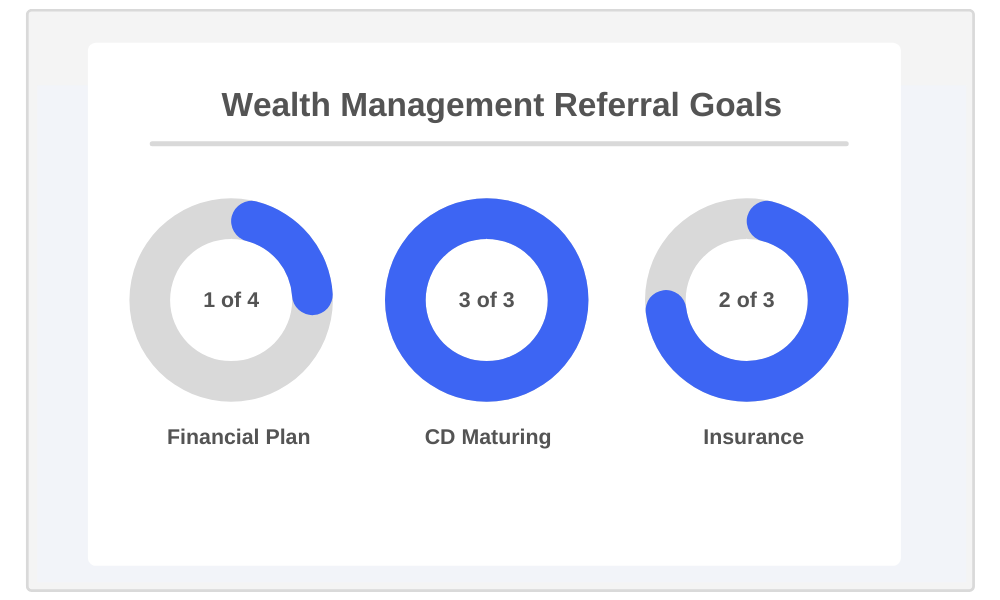 Wealth Management Referral Goals

1 of 4

Financial Plan

3 of 3

CD Maturing

2 of 3

Insurance